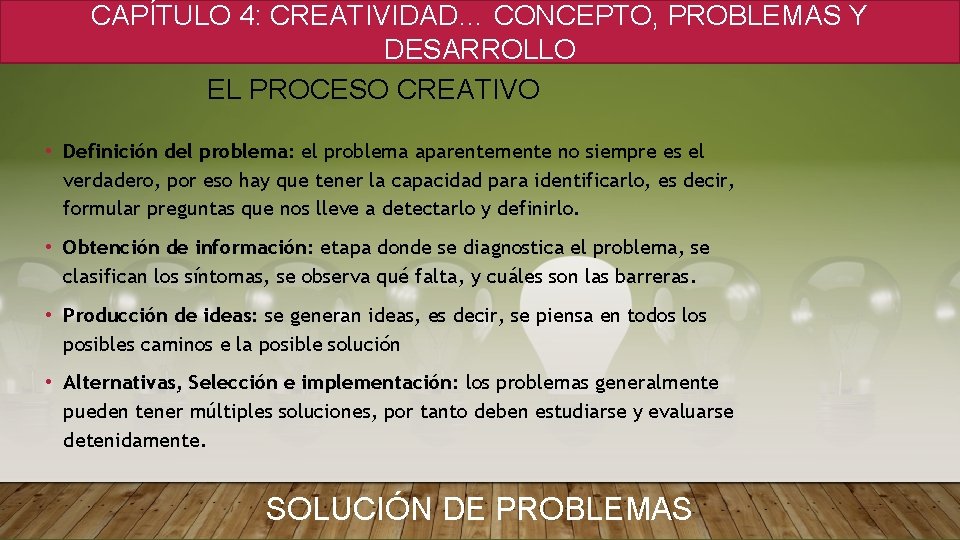 CAPÍTULO 4: CREATIVIDAD… CONCEPTO, PROBLEMAS Y DESARROLLO

EL PROCESO CREATIVO

• **Definición del problema:** el problema aparentemente no siempre es el verdadero, por eso hay que tener la capacidad para identificarlo, es decir, formular preguntas que nos lleve a detectarlo y definirlo.

• **Obtención de información:** etapa donde se diagnostica el problema, se clasifican los síntomas, se observa qué falta, y cuáles son las barreras.

• **Producción de ideas:** se generan ideas, es decir, se piensa en todos los posibles caminos e la posible solución

• **Alternativas, Selección e implementación:** los problemas generalmente pueden tener múltiples soluciones, por tanto deben estudiarse y evaluarse detenidamente.

SOLUCIÓN DE PROBLEMAS